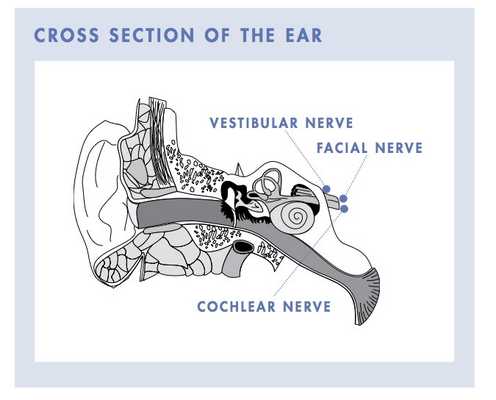 CROSS SECTION OF THE EAR

VESTIBULAR NERVE

FACIAL NERVE

COCHLEAR NERVE